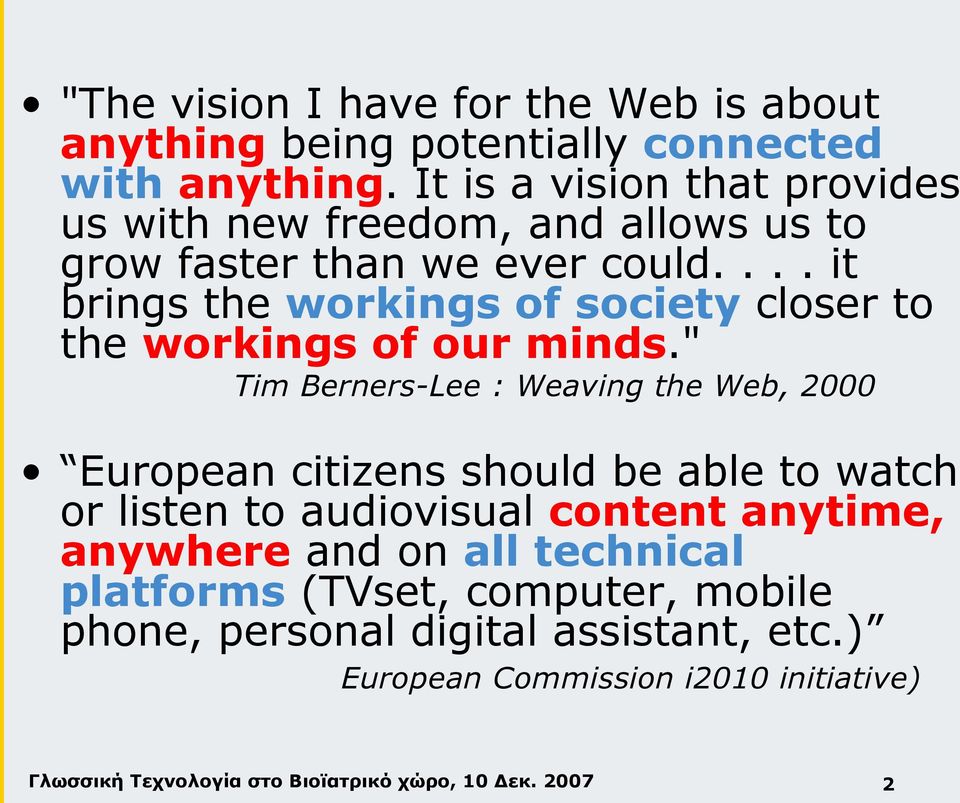 • "The vision I have for the Web is about anything being potentially connected with anything. It is a vision that provides us with new freedom, and allows us to grow faster than we ever could. . . . it brings the workings of society closer to the workings of our minds."

Tim Berners-Lee : Weaving the Web, 2000

• “European citizens should be able to watch or listen to audiovisual content anytime, anywhere and on all technical platforms (TVset, computer, mobile phone, personal digital assistant, etc.)”

European Commission i2010 initiative)

Γλωσσική Τεχνολογία στο Βιοϊατρικό χώρο, 10 Δεκ. 2007

2